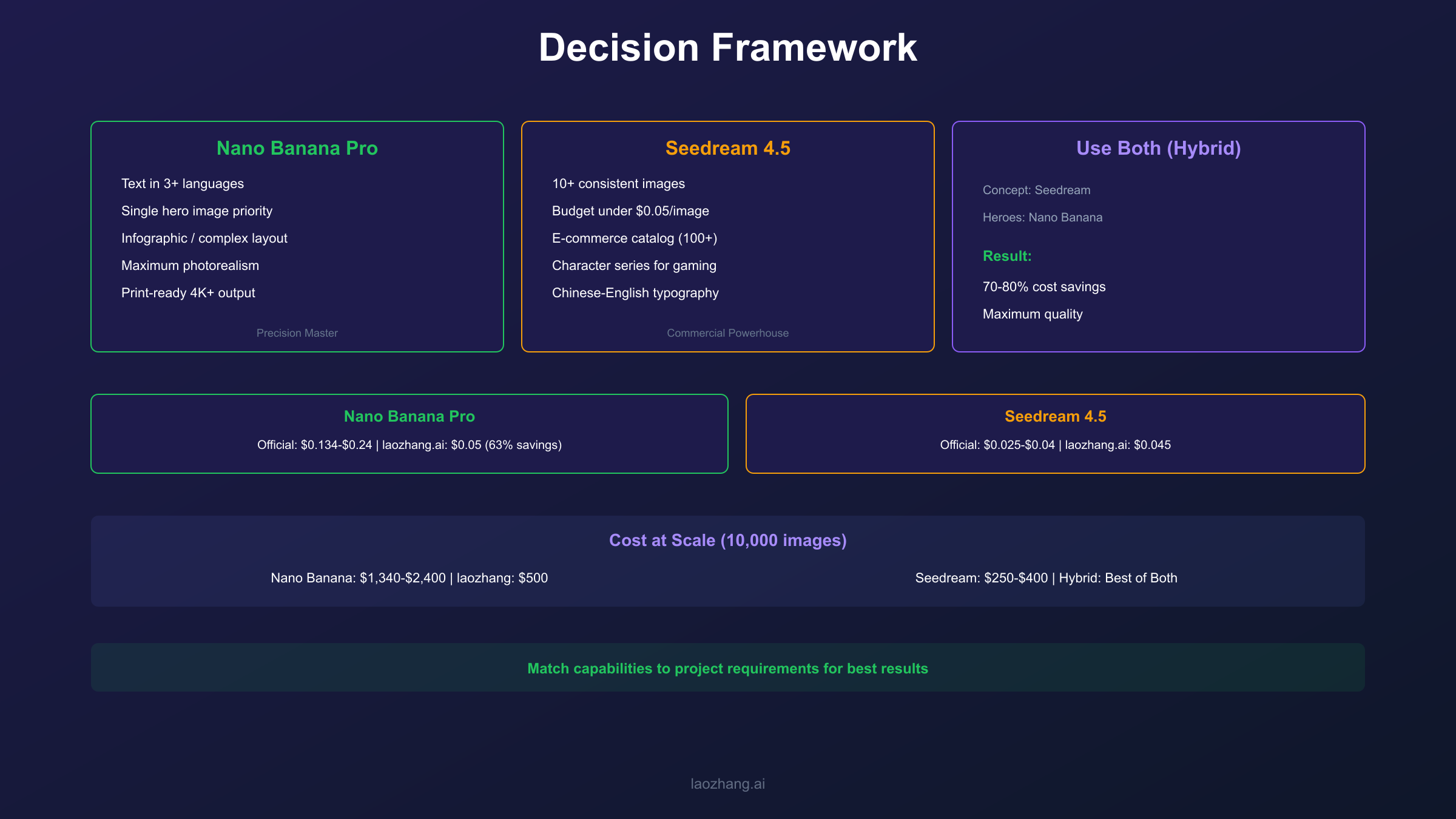 Decision Framework

Nano Banana Pro

Text in 3+ languages

Single hero image priority

Infographic / complex layout

Maximum photorealism

Print-ready 4K+ output

Precision Master

Seedream 4.5

10+ consistent images

Budget under \$0.05/image

E-commerce catalog (100+)

Character series for gaming

Chinese-English typography

Commercial Powerhouse

Use Both (Hybrid)

Concept: Seedream

Heroes: Nano Banana

Result:

70-80% cost savings

Maximum quality

Nano Banana Pro

Official: \$0.134-\$0.24 | laozhang.ai: \$0.05 (63% savings)

Seedream 4.5

Official: \$0.025-\$0.04 | laozhang.ai: \$0.045

Cost at Scale (10,000 images)

Nano Banana: \$1,340-\$2,400 | laozhang: \$500

Seedream: \$250-\$400 | Hybrid: Best of Both

Match capabilities to project requirements for best results

laozhang.ai